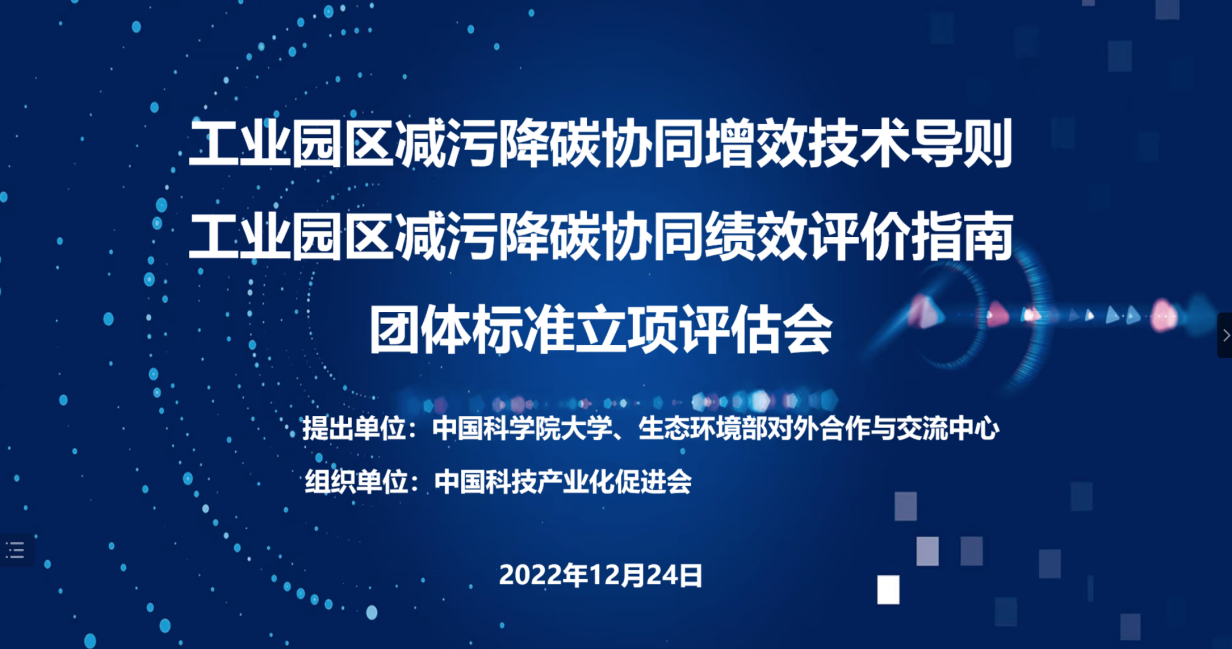 工业园区减污降碳协同增效技术导则
工业园区减污降碳协同绩效评价指南
团体标准立项评估会

提出单位：中国科学院大学、生态环境部对外合作与交流中心
组织单位：中国科技产业化促进会

2022年12月24日